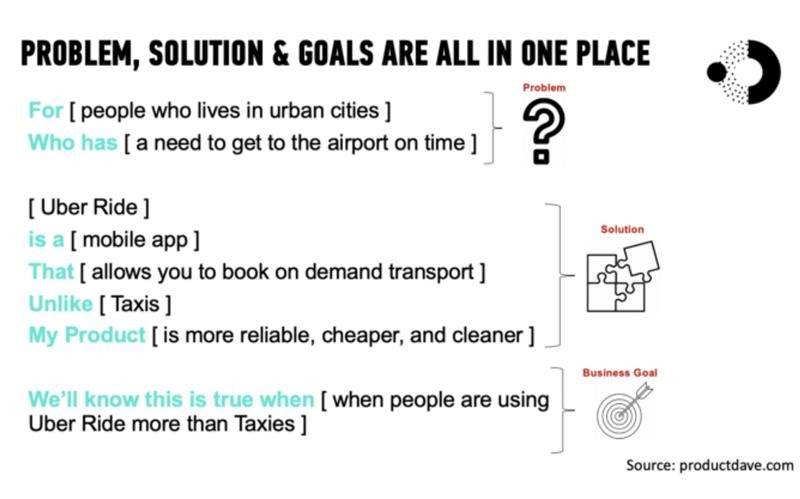 PROBLEM, SOLUTION & GOALS ARE ALL IN ONE PLACE

For [ people who lives in urban cities ]
Who has [ a need to get to the airport on time ]

Problem

[ Uber Ride ]
is a [ mobile app ]
That [ allows you to book on demand transport ]
Unlike [ Taxis ]
My Product [ is more reliable, cheaper, and cleaner ]

Solution

We'll know this is true when [ when people are using Uber Ride more than Taxies ]

Business Goal

Source: productdave.com